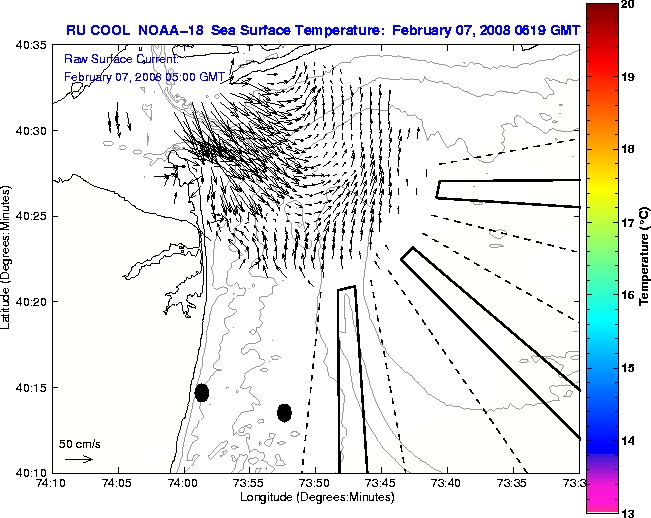 RU COOL NOAA-18 Sea Surface Temperature: February 07, 2008 0619 GMT

Raw Surface Current:
February 07, 2008 05:00 GMT

40:35
40:30
40:25
40:20
40:15
40:10

Latitude (Degrees:Minutes)

50 cm/s

74:10
74:05
74:00
73:55
73:50
73:45
73:40
73:35
73:3

Longitude (Degrees:Minutes)

20
19
18
17
16
15
14
13

Temperature (°C)